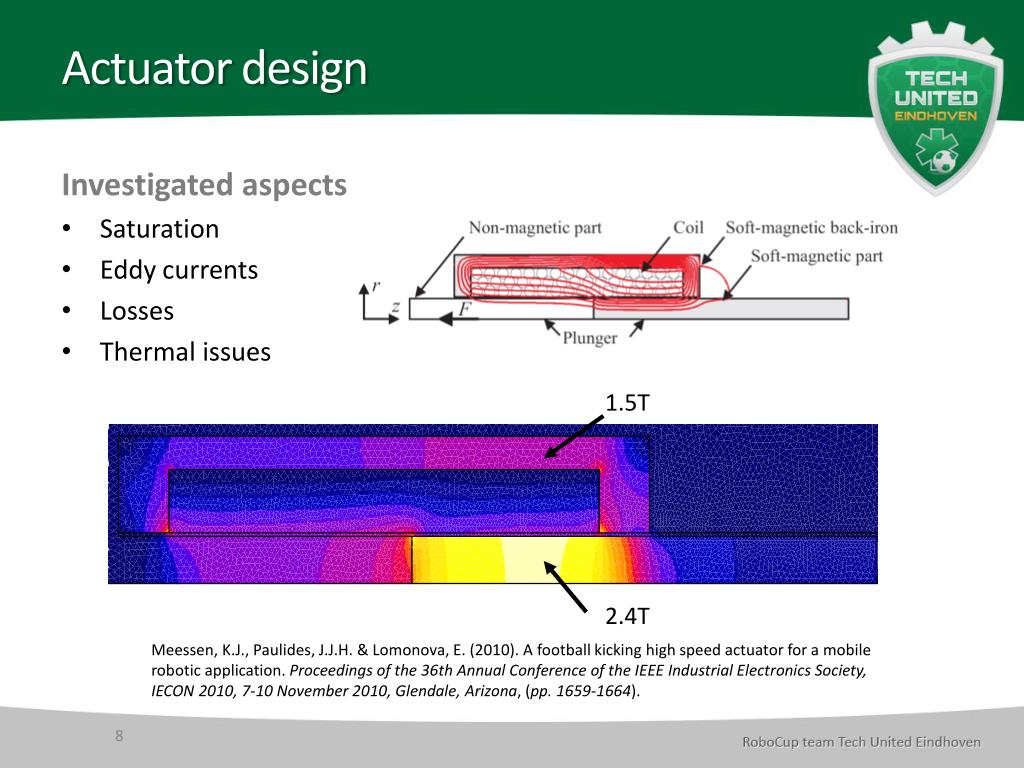 Actuator design

TECH UNITED EINDHOVEN

Investigated aspects
• Saturation
• Eddy currents
• Losses
• Thermal issues

Non-magnetic part
Coil
Soft-magnetic back-iron
Soft-magnetic part
r
z
F
Plunger

1.5T

2.4T

Meessen, K.J., Paulides, J.J.H. & Lomonova, E. (2010). A football kicking high speed actuator for a mobile robotic application. Proceedings of the 36th Annual Conference of the IEEE Industrial Electronics Society, IECON 2010, 7-10 November 2010, Glendale, Arizona, (pp. 1659-1664).

8

RoboCup team Tech United Eindhoven